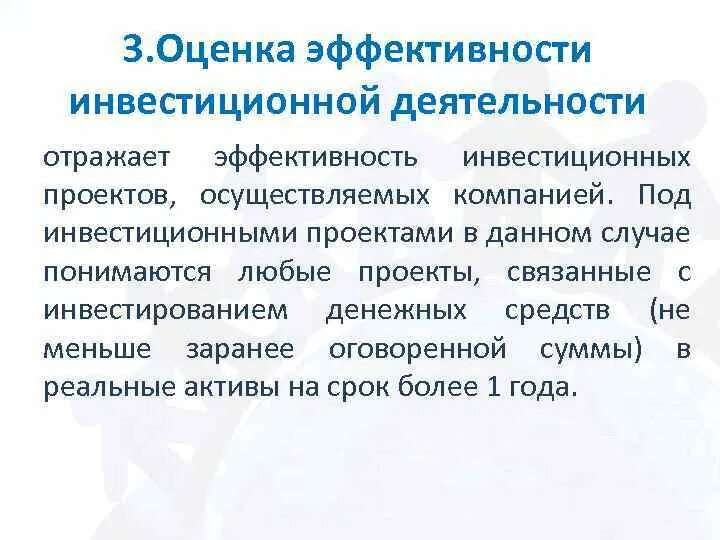 3.Оценка эффективности инвестиционной деятельности

отражает эффективность инвестиционных проектов, осуществляемых компанией. Под инвестиционными проектами в данном случае понимаются любые проекты, связанные с инвестированием денежных средств (не меньше заранее оговоренной суммы) в реальные активы на срок более 1 года.